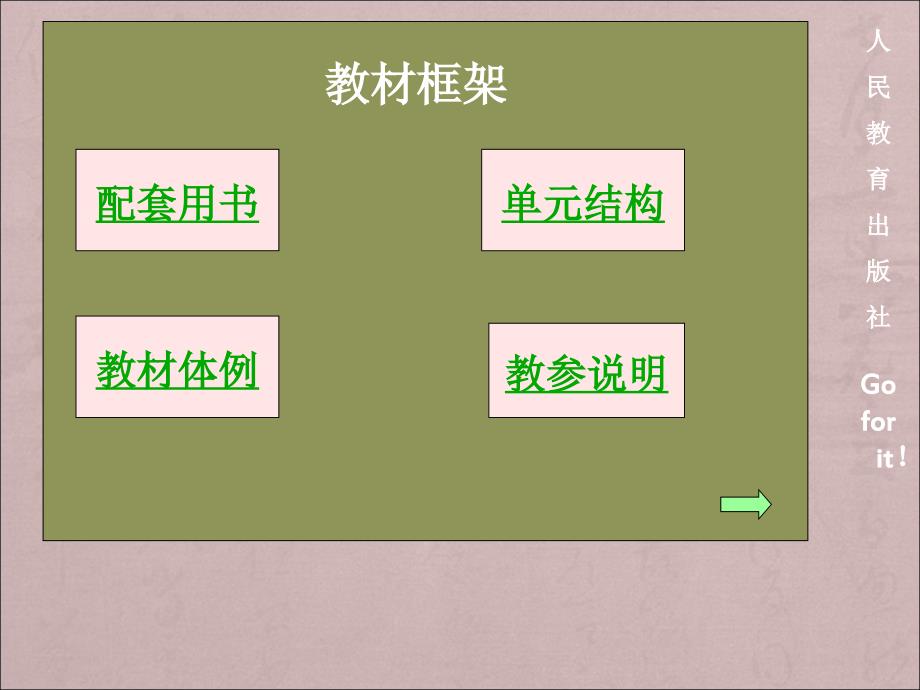 教材框架

配套用书

单元结构

教材体例

教参说明

人民教育出版社

Go for it！